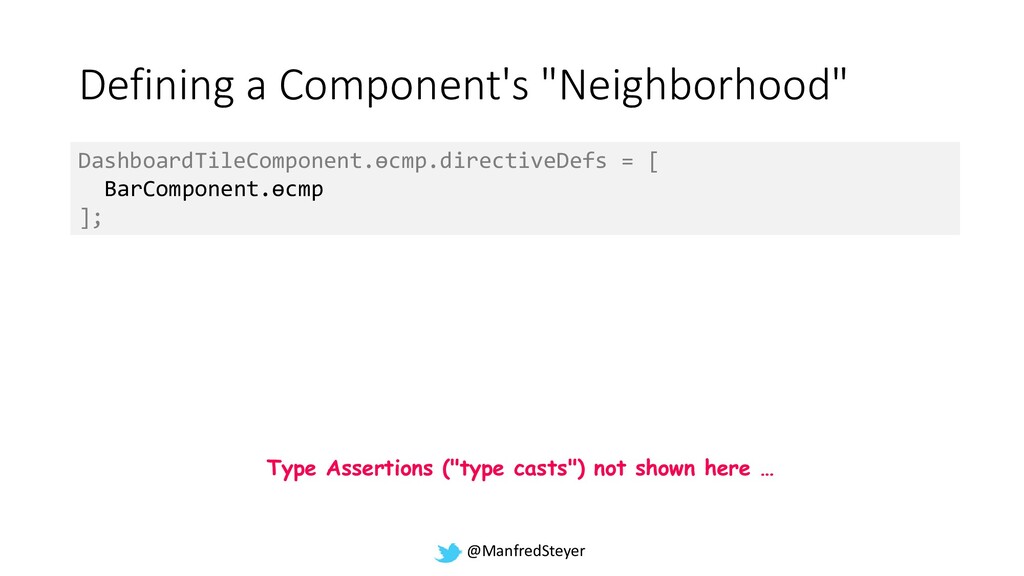 Defining a Component's "Neighborhood"

DashboardTileComponent.ɵcmp.directiveDefs = [
  BarComponent.ɵcmp
];

Type Assertions ("type casts") not shown here …

@ManfredSteyer